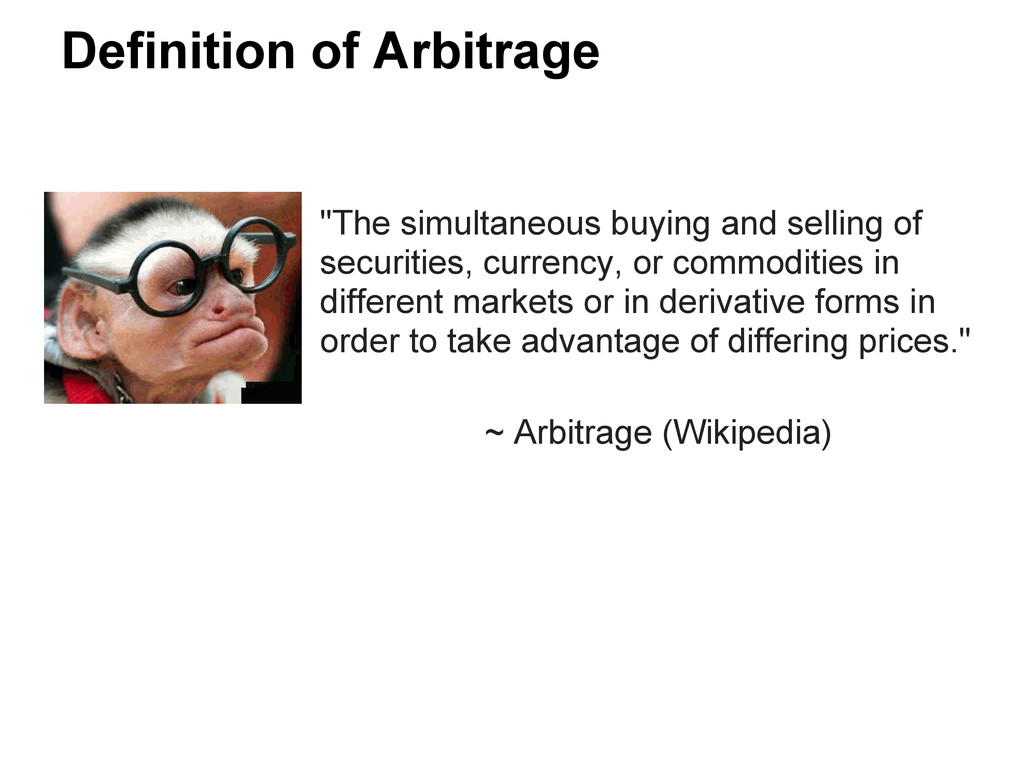 Definition of Arbitrage

"The simultaneous buying and selling of securities, currency, or commodities in different markets or in derivative forms in order to take advantage of differing prices."

~ Arbitrage (Wikipedia)